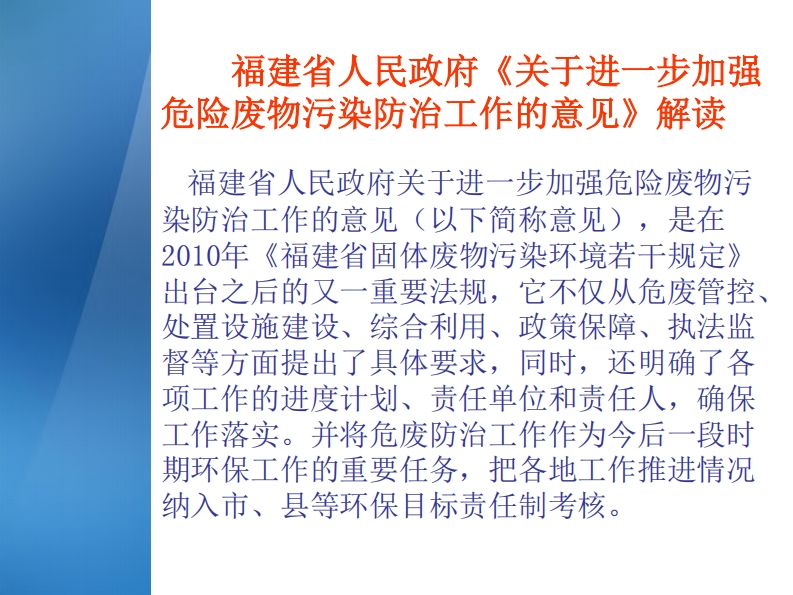 福建省人民政府《关于进一步加强危险废物污染防治工作的意见》解读

福建省人民政府关于进一步加强危险废物污染防治工作的意见（以下简称意见），是在2010年《福建省固体废物污染环境若干规定》出台之后的又一重要法规，它不仅从危废管控、处置设施建设、综合利用、政策保障、执法监督等方面提出了具体要求，同时，还明确了各项工作的进度计划、责任单位和责任人，确保工作落实。并将危废防治工作作为今后一段时期环保工作的重要任务，把各地工作推进情况纳入市、县等环保目标责任制考核。